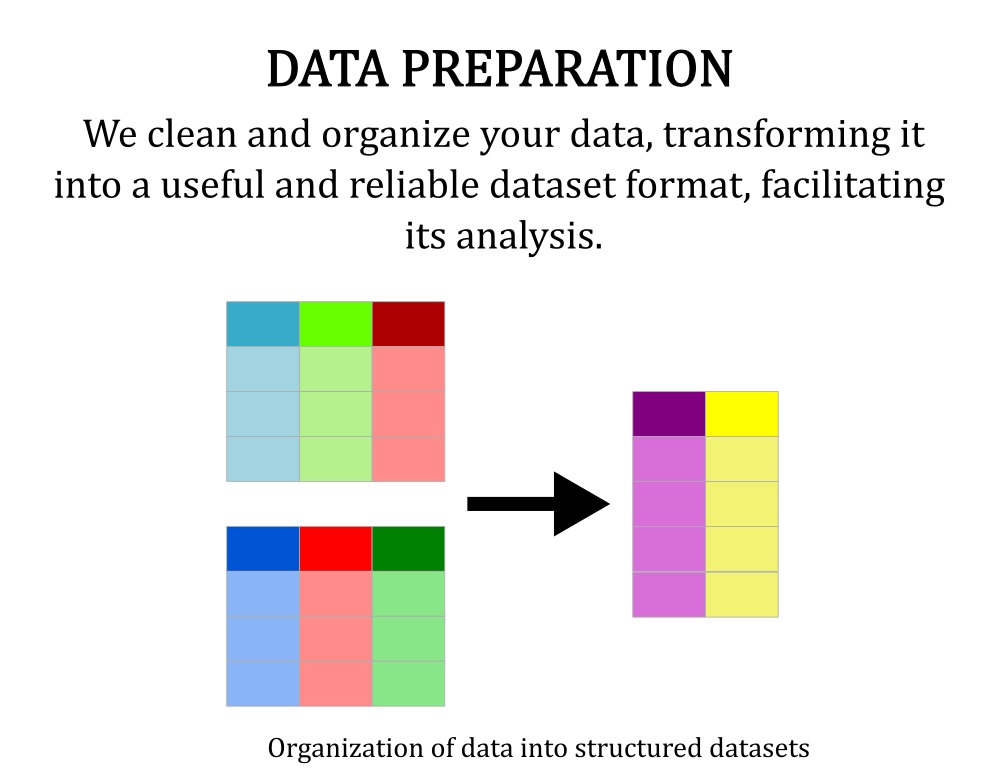 DATA PREPARATION

We clean and organize your data, transforming it into a useful and reliable dataset format, facilitating its analysis.

Organization of data into structured datasets